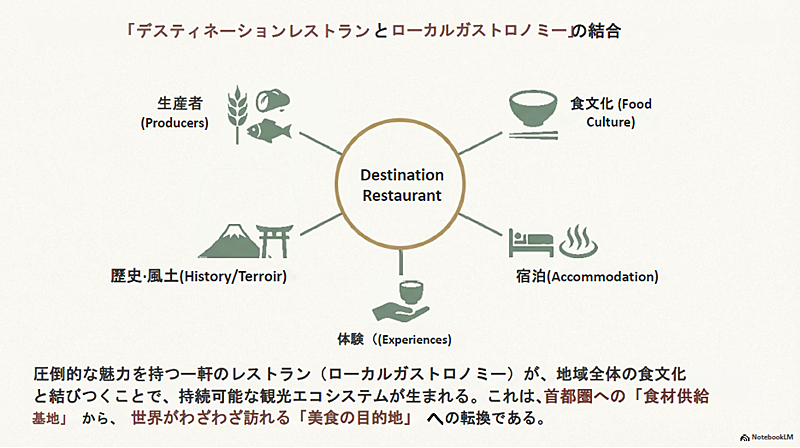 「デスティネーションレストランとローカルガストロノミー」の結合

生産者 (Producers)

食文化 (Food Culture)

Destination Restaurant

歴史·風土(History/Terroir)

宿泊(Accommodation)

体験（(Experiences)

圧倒的な魅力を持つ一軒のレストラン（ローカルガストロノミー）が、地域全体の食文化と結びつくことで、持続可能な観光エコシステムが生まれる。これは、首都圏への「食材供給基地」 から、 世界がわざわざ訪れる「美食の目的地」 への転換である。

NotebookLM